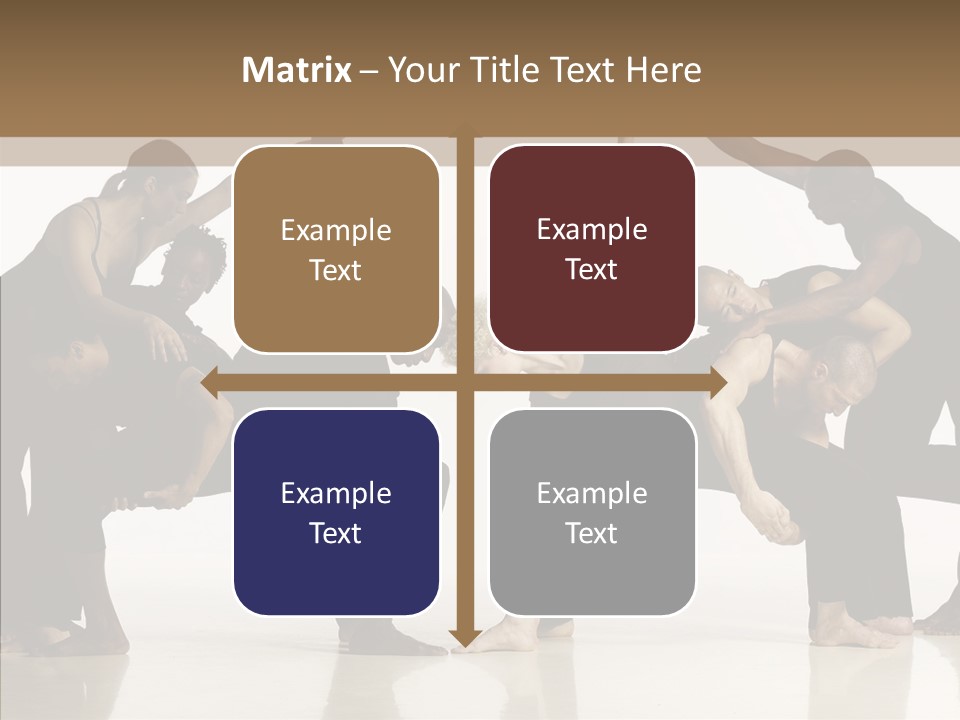 Matrix – Your Title Text Here

Example Text

Example Text

Example Text

Example Text